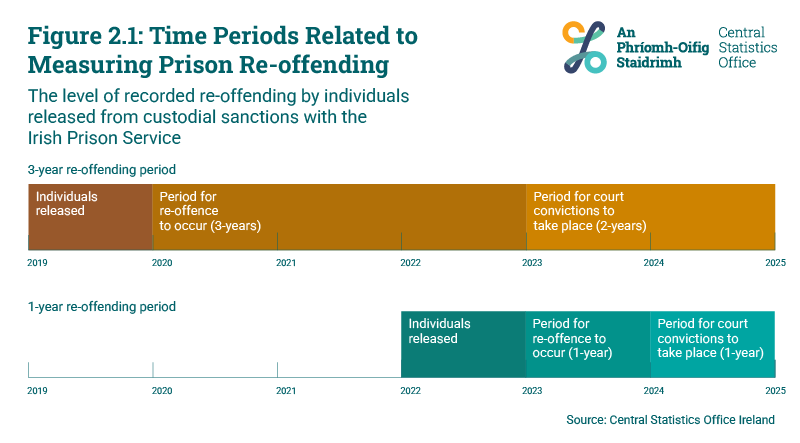 Figure 2.1: Time Periods Related to Measuring Prison Re-offending

An Phríomh-Oifig Staidrimh
Central Statistics Office

The level of recorded re-offending by individuals released from custodial sanctions with the Irish Prison Service

3-year re-offending period

Individuals released

Period for re-offence to occur (3-years)

Period for court convictions to take place (2-years)

2019 2020 2021 2022 2023 2024 2025

1-year re-offending period

Individuals released

Period for re-offence to occur (1-year)

Period for court convictions to take place (1-year)

2019 2020 2021 2022 2023 2024 2025

Source: Central Statistics Office Ireland